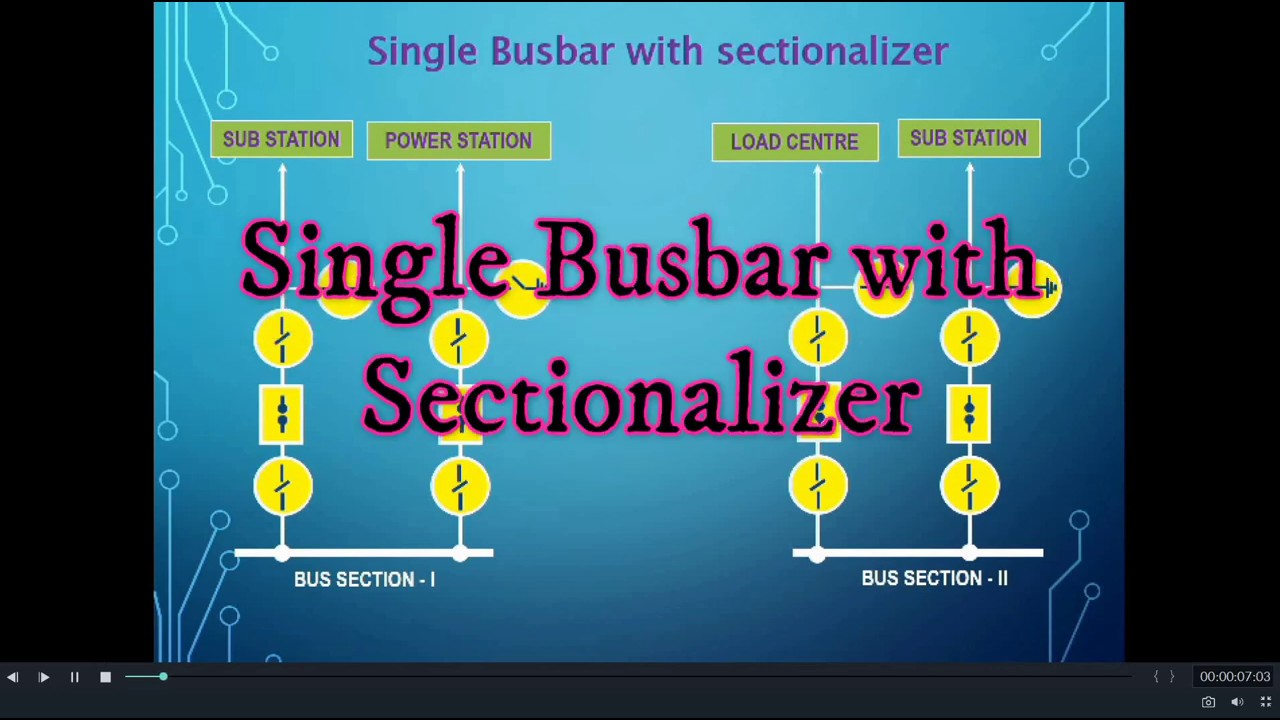 Single Busbar with sectionalizer

SUB STATION

POWER STATION

LOAD CENTRE

SUB STATION

Single Busbar with Sectionalizer

BUS SECTION - I

BUS SECTION - II

00:00:07:03